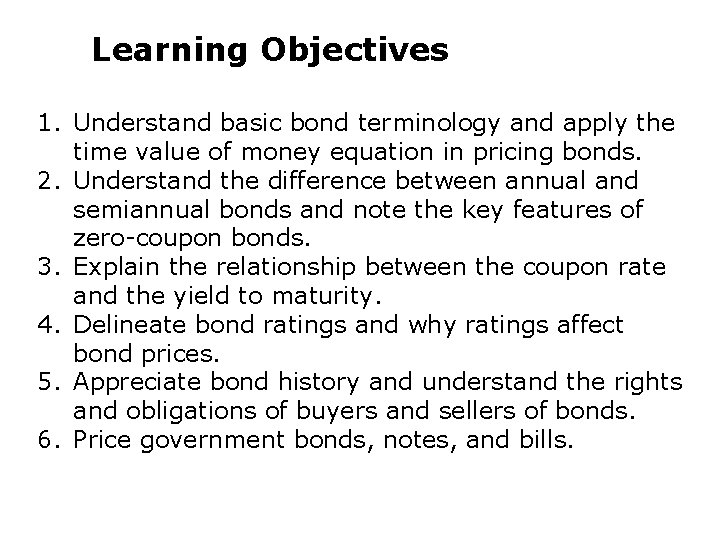 Learning Objectives

1. Understand basic bond terminology and apply the time value of money equation in pricing bonds.
2. Understand the difference between annual and semiannual bonds and note the key features of zero-coupon bonds.
3. Explain the relationship between the coupon rate and the yield to maturity.
4. Delineate bond ratings and why ratings affect bond prices.
5. Appreciate bond history and understand the rights and obligations of buyers and sellers of bonds.
6. Price government bonds, notes, and bills.